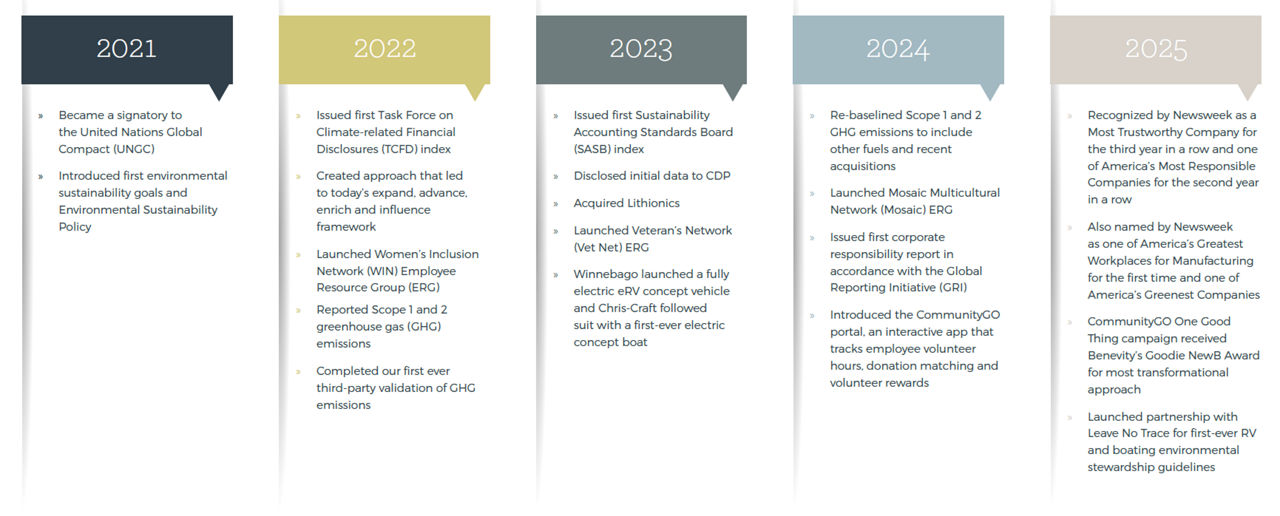 2021

» Became a signatory to the United Nations Global Compact (UNGC)

» Introduced first environmental sustainability goals and Environmental Sustainability Policy

2022

» Issued first Task Force on Climate-related Financial Disclosures (TCFD) index

» Created approach that led to today's expand, advance, enrich and influence framework

» Launched Women's Inclusion Network (WIN) Employee Resource Group (ERG)

» Reported Scope 1 and 2 greenhouse gas (GHG) emissions

» Completed our first ever third-party validation of GHG emissions

2023

» Issued first Sustainability Accounting Standards Board (SASB) index

» Disclosed initial data to CDP

» Acquired Lithionics

» Launched Veteran's Network (Vet Net) ERG

» Winnebago launched a fully electric eRV concept vehicle and Chris-Craft followed suit with a first-ever electric concept boat

2024

» Re-baselined Scope 1 and 2 GHG emissions to include other fuels and recent acquisitions

» Launched Mosaic Multicultural Network (Mosaic) ERG

» Issued first corporate responsibility report in accordance with the Global Reporting Initiative (GRI)

» Introduced the CommunityGO portal, an interactive app that tracks employee volunteer hours, donation matching and volunteer rewards

2025

» Recognized by Newsweek as a Most Trustworthy Company for the third year in a row and one of America's Most Responsible Companies for the second year in a row

» Also named by Newsweek as one of America's Greatest Workplaces for Manufacturing for the first time and one of America's Greenest Companies

» CommunityGO One Good Thing campaign received Benevity's Goodie NewB Award for most transformational approach

» Launched partnership with Leave No Trace for first-ever RV and boating environmental stewardship guidelines